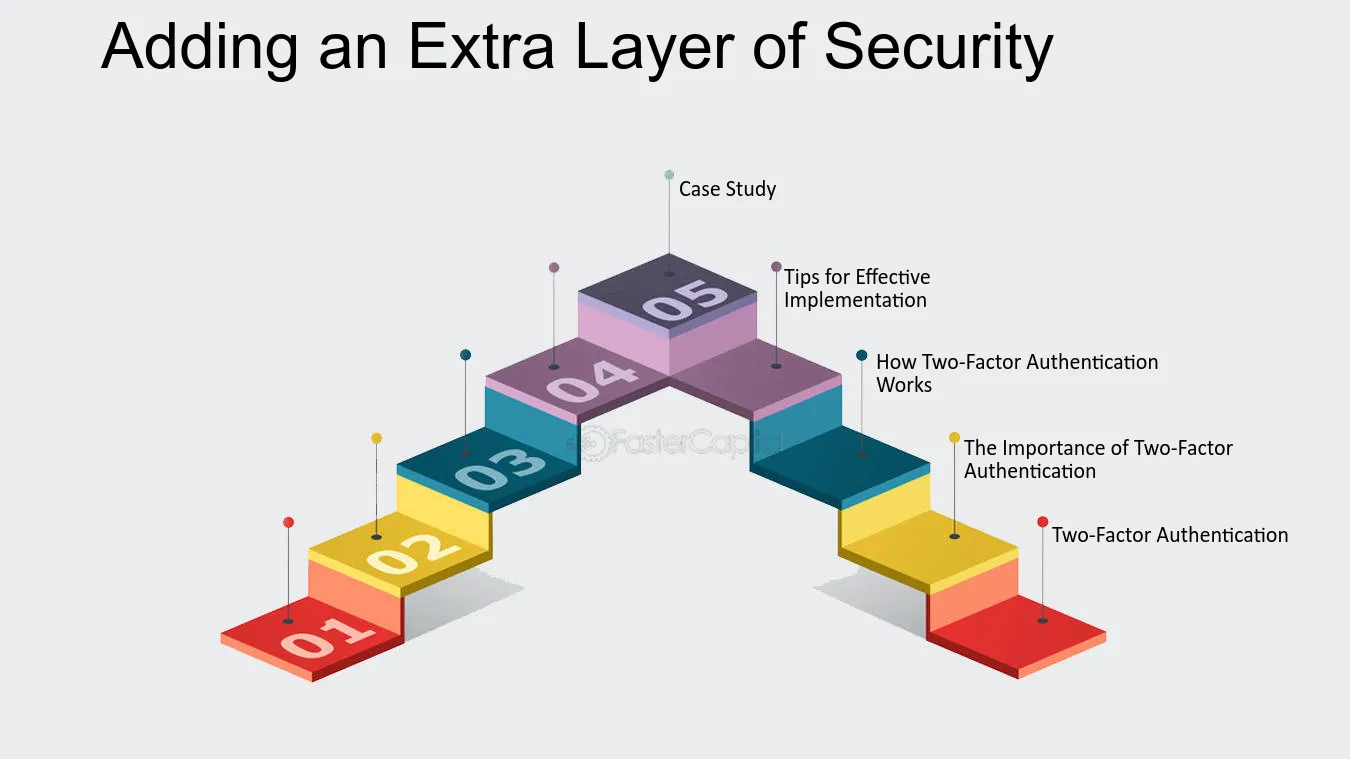 Adding an Extra Layer of Security

Case Study

Tips for Effective Implementation

How Two-Factor Authentication Works

The Importance of Two-Factor Authentication

Two-Factor Authentication

05

04

03

02

01

FasterCapital